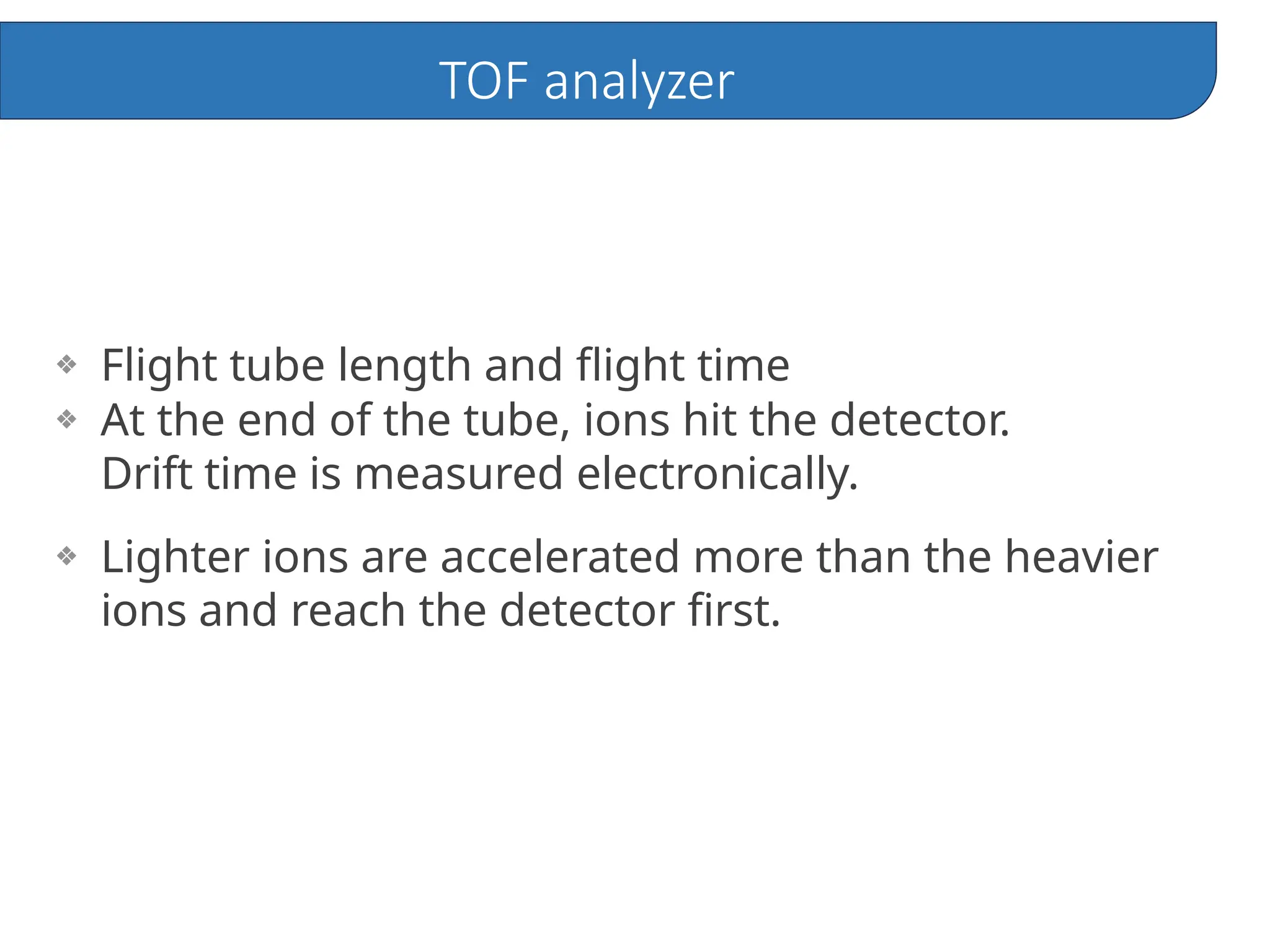 TOF analyzer

❖ Flight tube length and flight time
❖ At the end of the tube, ions hit the detector. Drift time is measured electronically.

❖ Lighter ions are accelerated more than the heavier ions and reach the detector first.